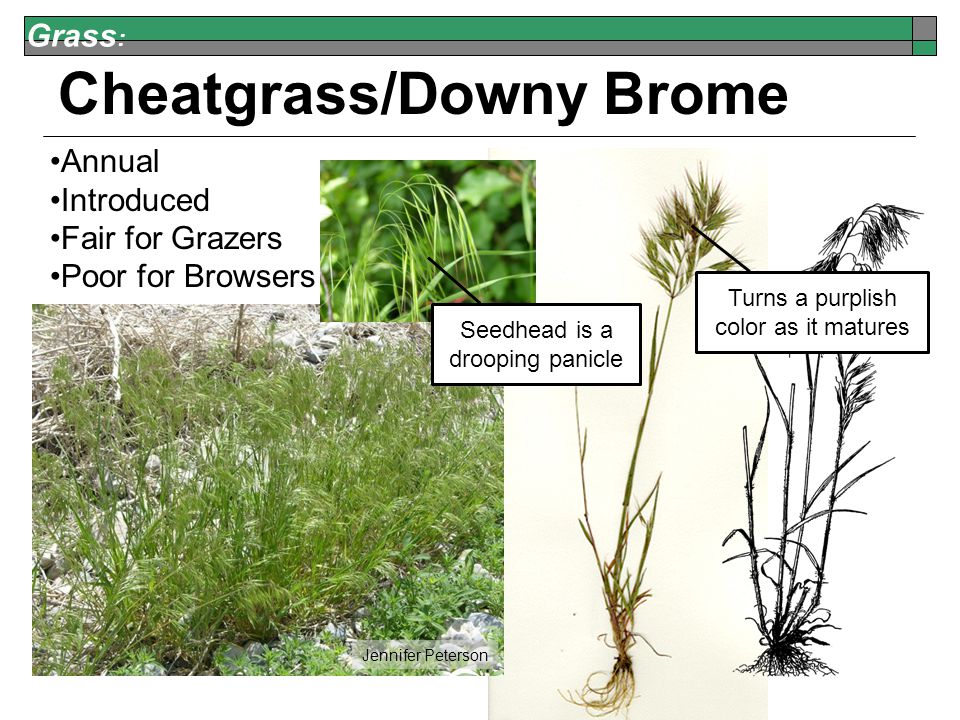 Grass:

Cheatgrass/Downy Brome

•Annual
•Introduced
•Fair for Grazers
•Poor for Browsers

Seedhead is a drooping panicle

Turns a purplish color as it matures

Jennifer Peterson